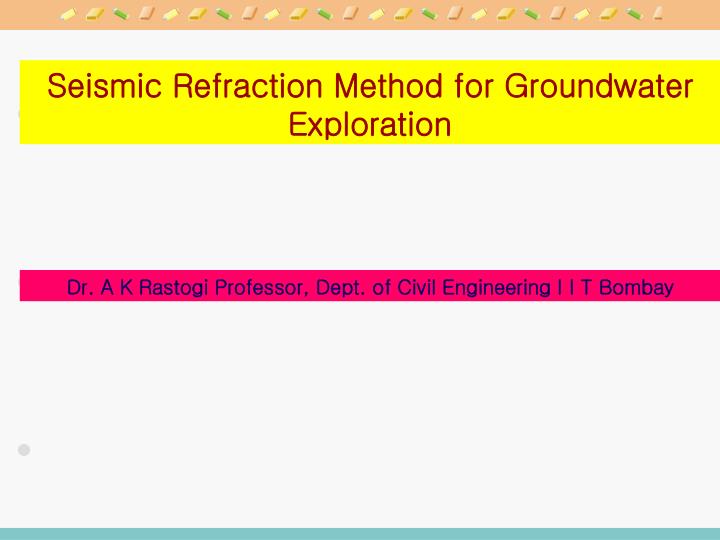 Seismic Refraction Method for Groundwater Exploration

Dr. A K Rastogi Professor, Dept. of Civil Engineering I I T Bombay